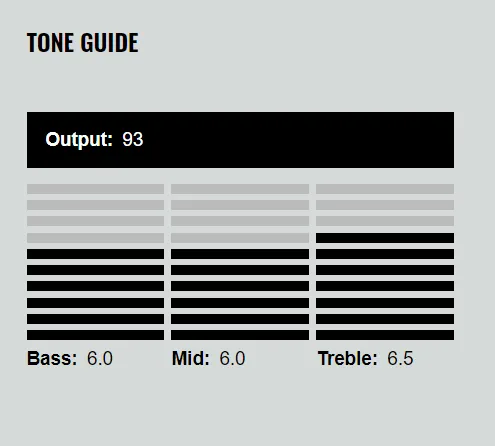 TONE GUIDE

Output: 93

Bass: 6.0

Mid: 6.0

Treble: 6.5